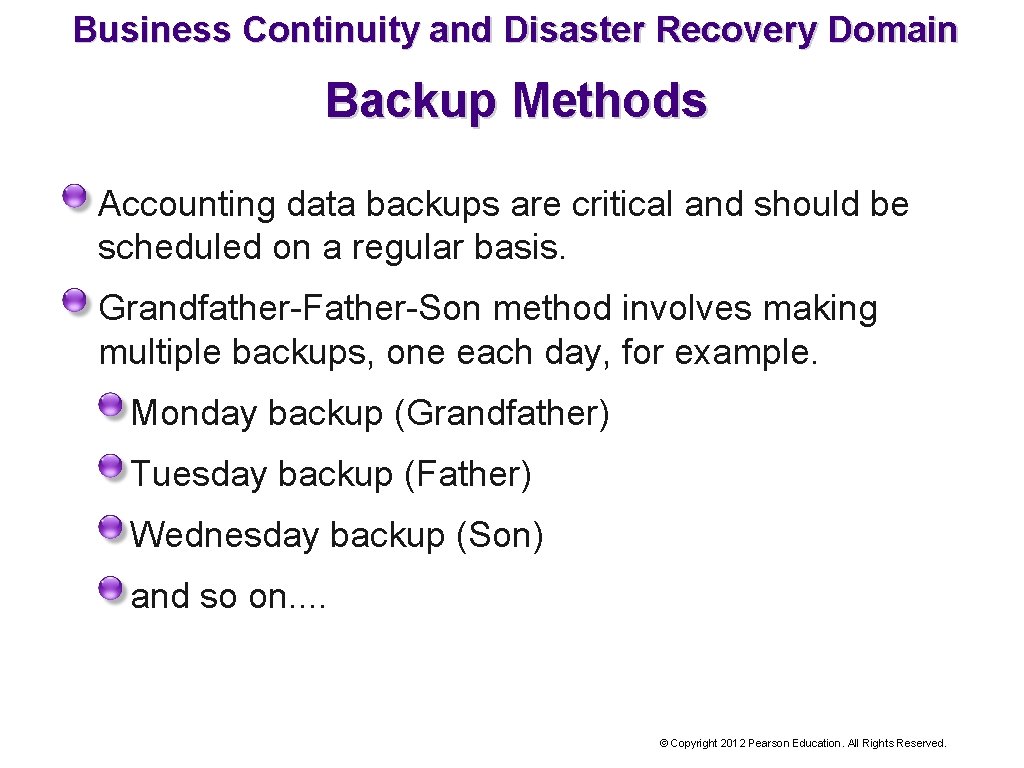 Business Continuity and Disaster Recovery Domain

Backup Methods

Accounting data backups are critical and should be scheduled on a regular basis.

Grandfather-Father-Son method involves making multiple backups, one each day, for example.

Monday backup (Grandfather)

Tuesday backup (Father)

Wednesday backup (Son)

and so on....

© Copyright 2012 Pearson Education. All Rights Reserved.